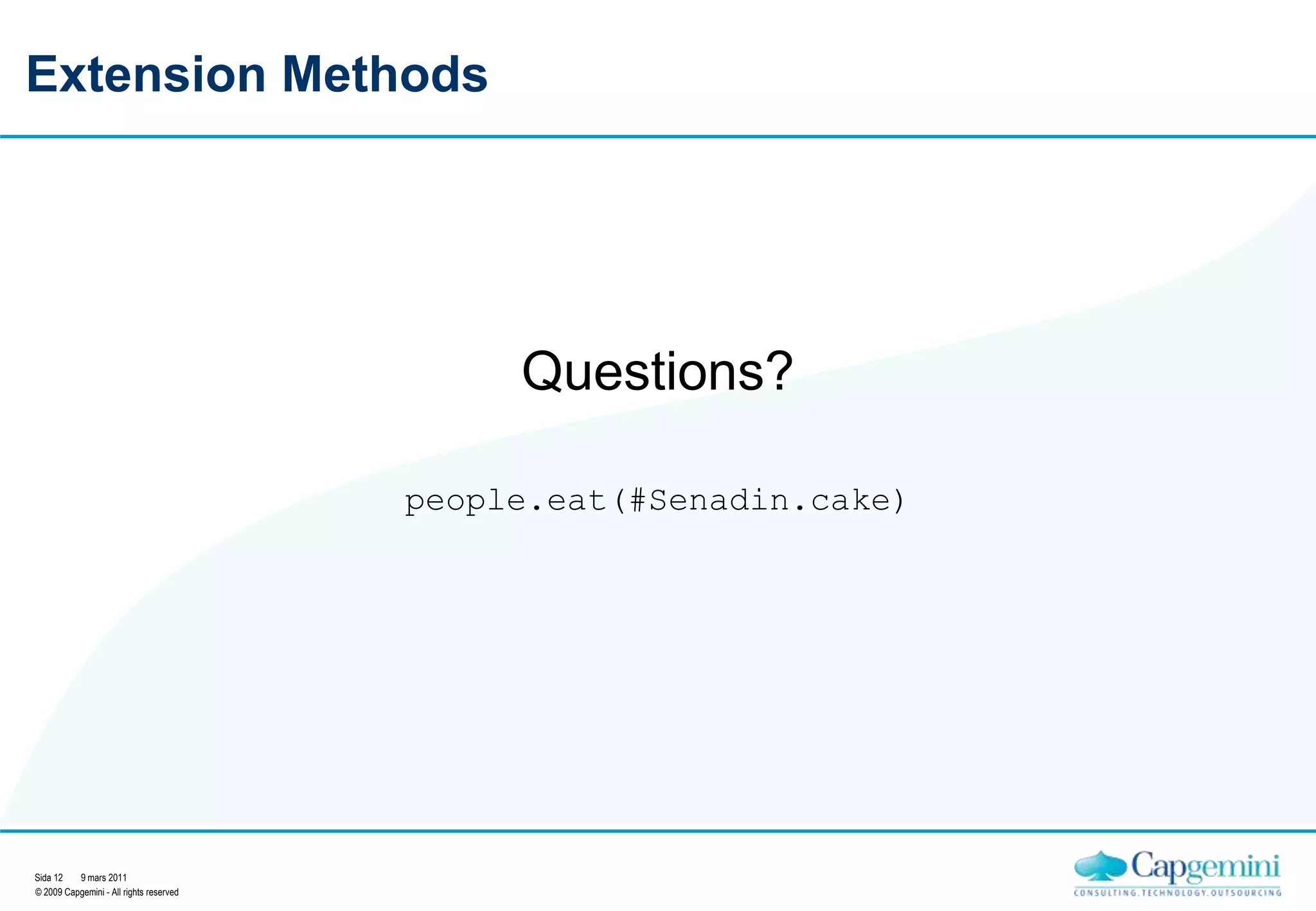 Extension Methods

Questions?

people.eat(#Senadin.cake)

Sida 12 9 mars 2011
© 2009 Capgemini - All rights reserved

Capgemini
CONSULTING.TECHNOLOGY.OUTSOURCING